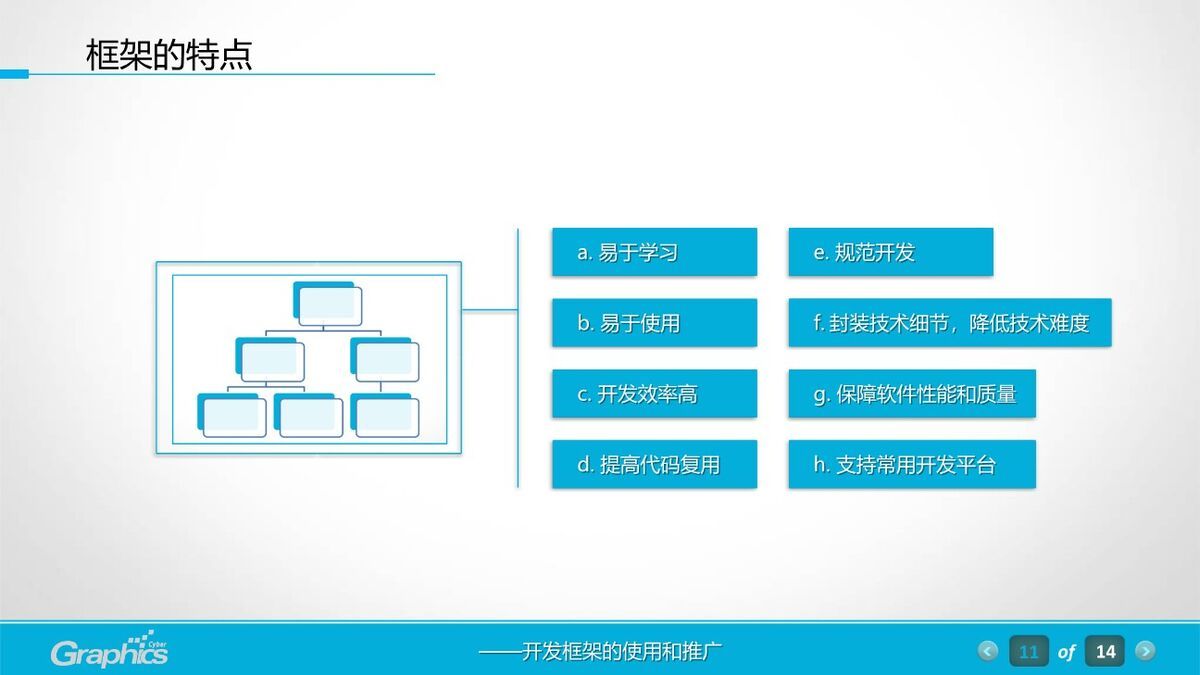 框架的特点

a. 易于学习

b. 易于使用

c. 开发效率高

d. 提高代码复用

e. 规范开发

f. 封装技术细节，降低技术难度

g. 保障软件性能和质量

h. 支持常用开发平台

Cyber Graphics

——开发框架的使用和推广

11 of 14